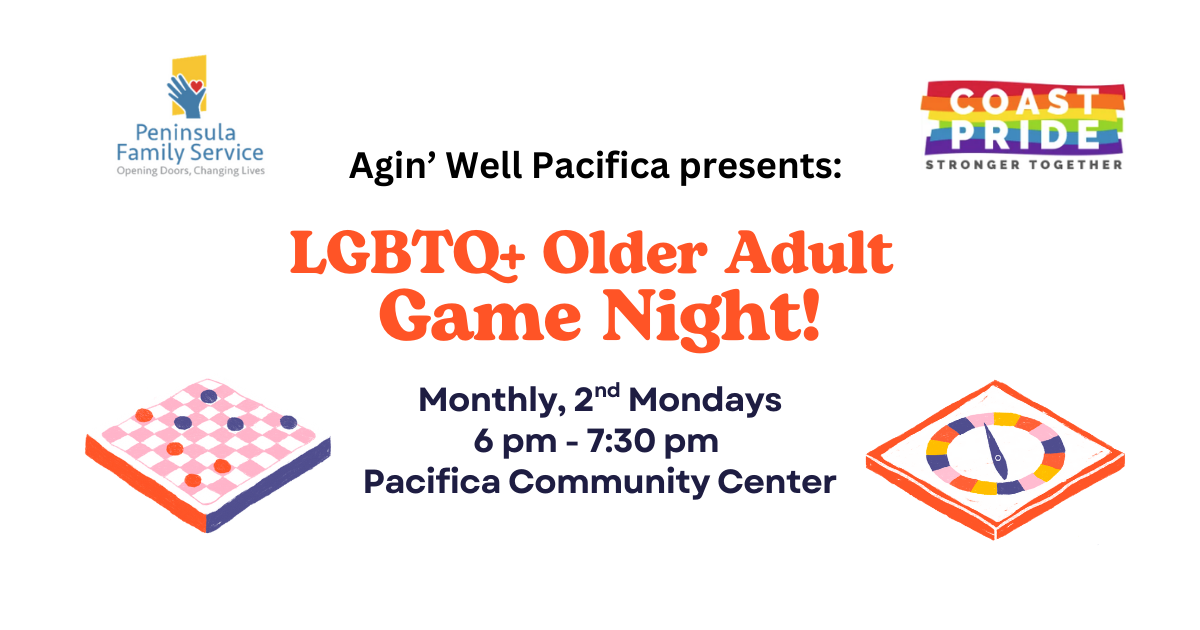 Peninsula Family Service
Opening Doors, Changing Lives

COAST PRIDE
STRONGER TOGETHER

Agin' Well Pacifica presents:

LGBTQ+ Older Adult Game Night!

Monthly, 2$^{nd}$ Mondays
6 pm - 7:30 pm
Pacifica Community Center